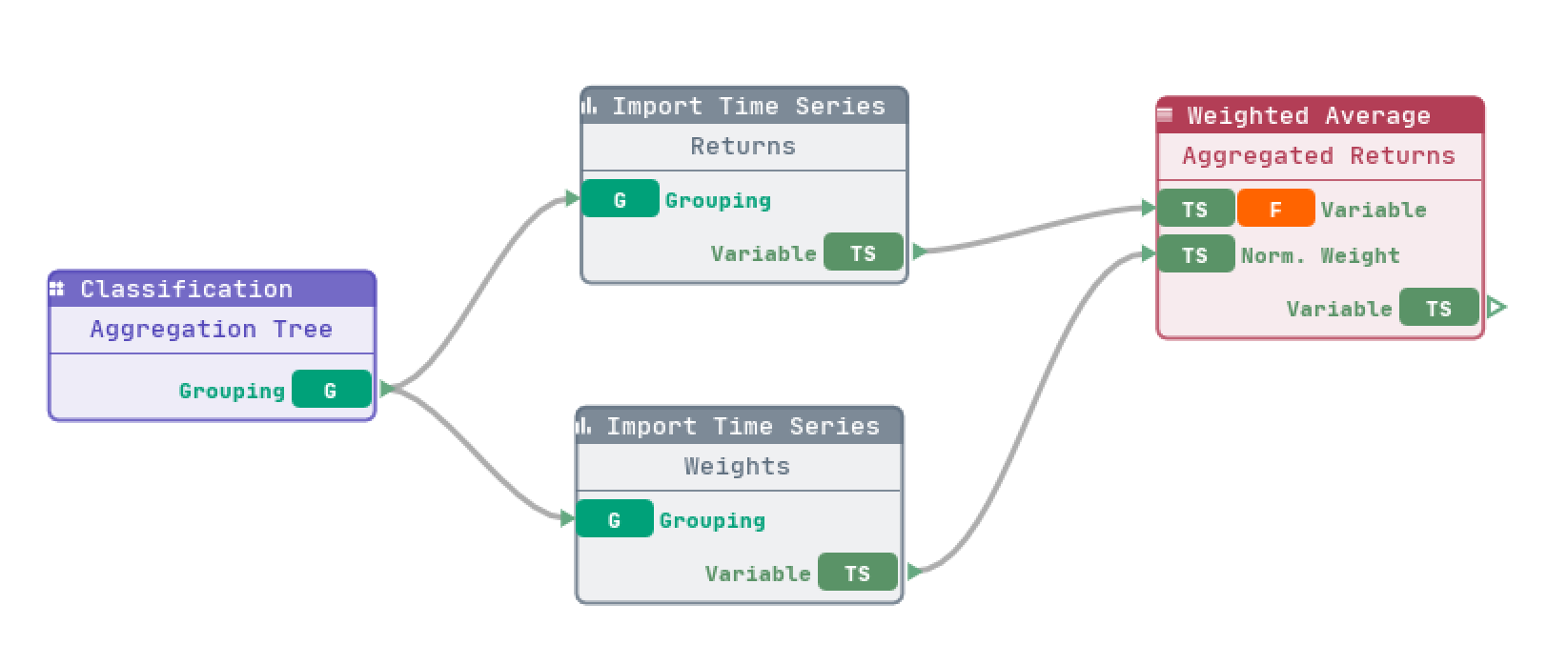 Classification
Aggregation Tree
Grouping G

Import Time Series
Returns
G Grouping
Variable TS

Import Time Series
Weights
G Grouping
Variable TS

Weighted Average
Aggregated Returns
TS F Variable
TS Norm. Weight
Variable TS